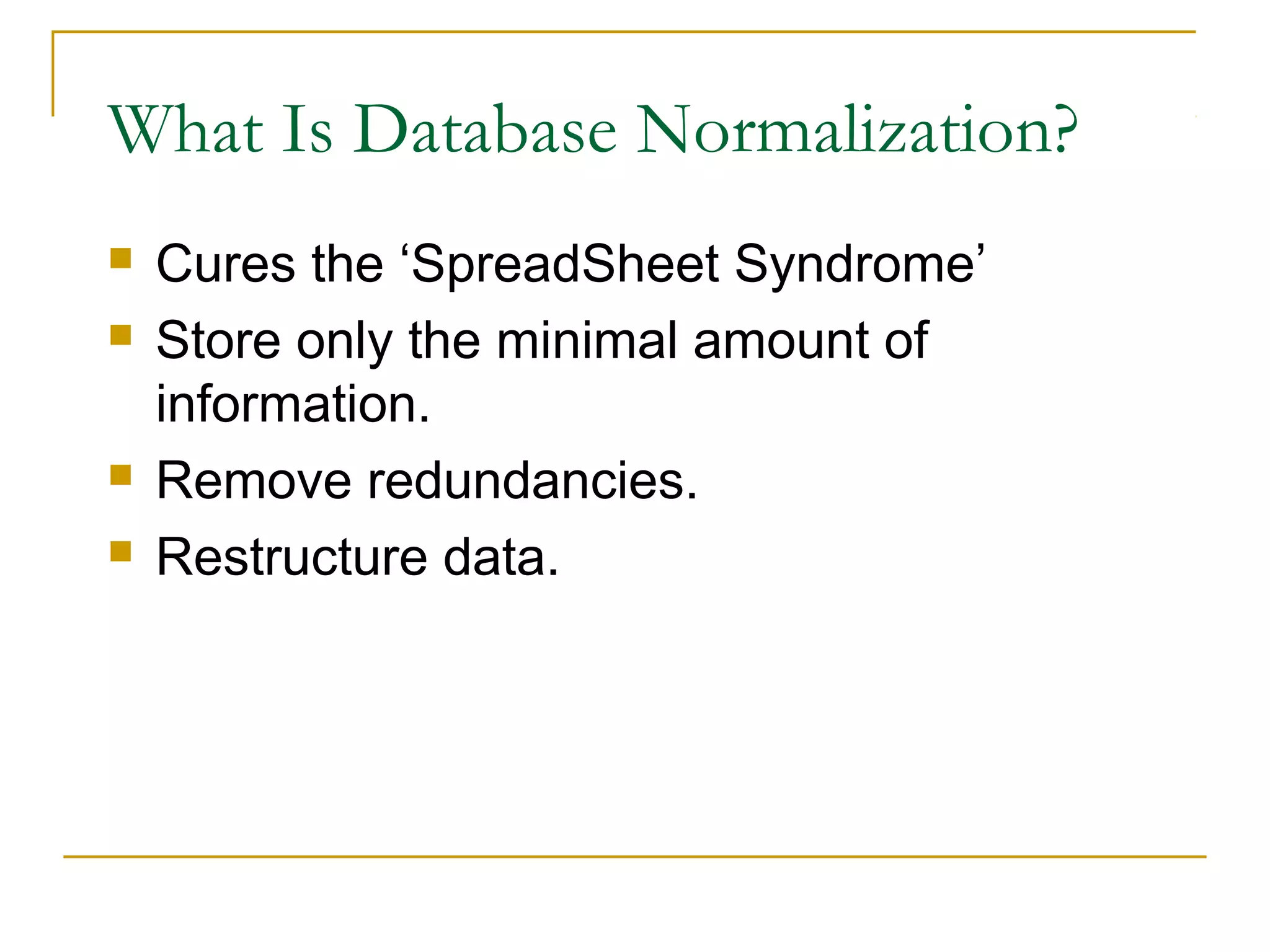 What Is Database Normalization?

- Cures the ‘SpreadSheet Syndrome’
- Store only the minimal amount of information.
- Remove redundancies.
- Restructure data.